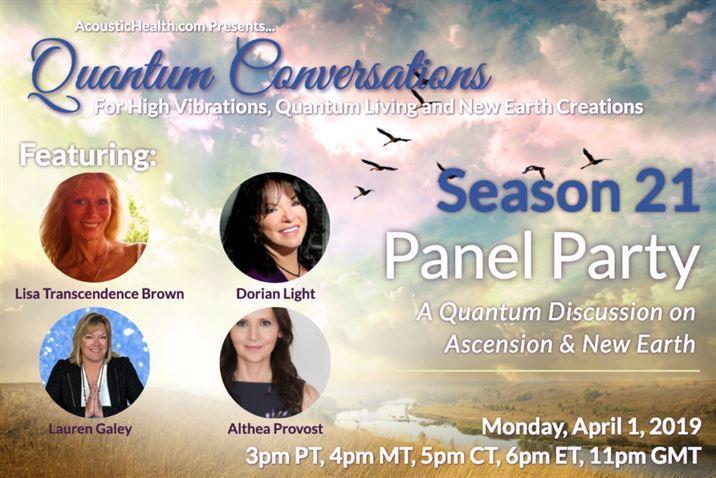 AcousticHealth.com Presents...

Quantum Conversations

For High Vibrations, Quantum Living and New Earth Creations

Featuring:

Lisa Transcendence Brown

Dorian Light

Lauren Galey

Althea Provost

Season 21

Panel Party

A Quantum Discussion on Ascension & New Earth

Monday, April 1, 2019

3pm PT, 4pm MT, 5pm CT, 6pm ET, 11pm GMT